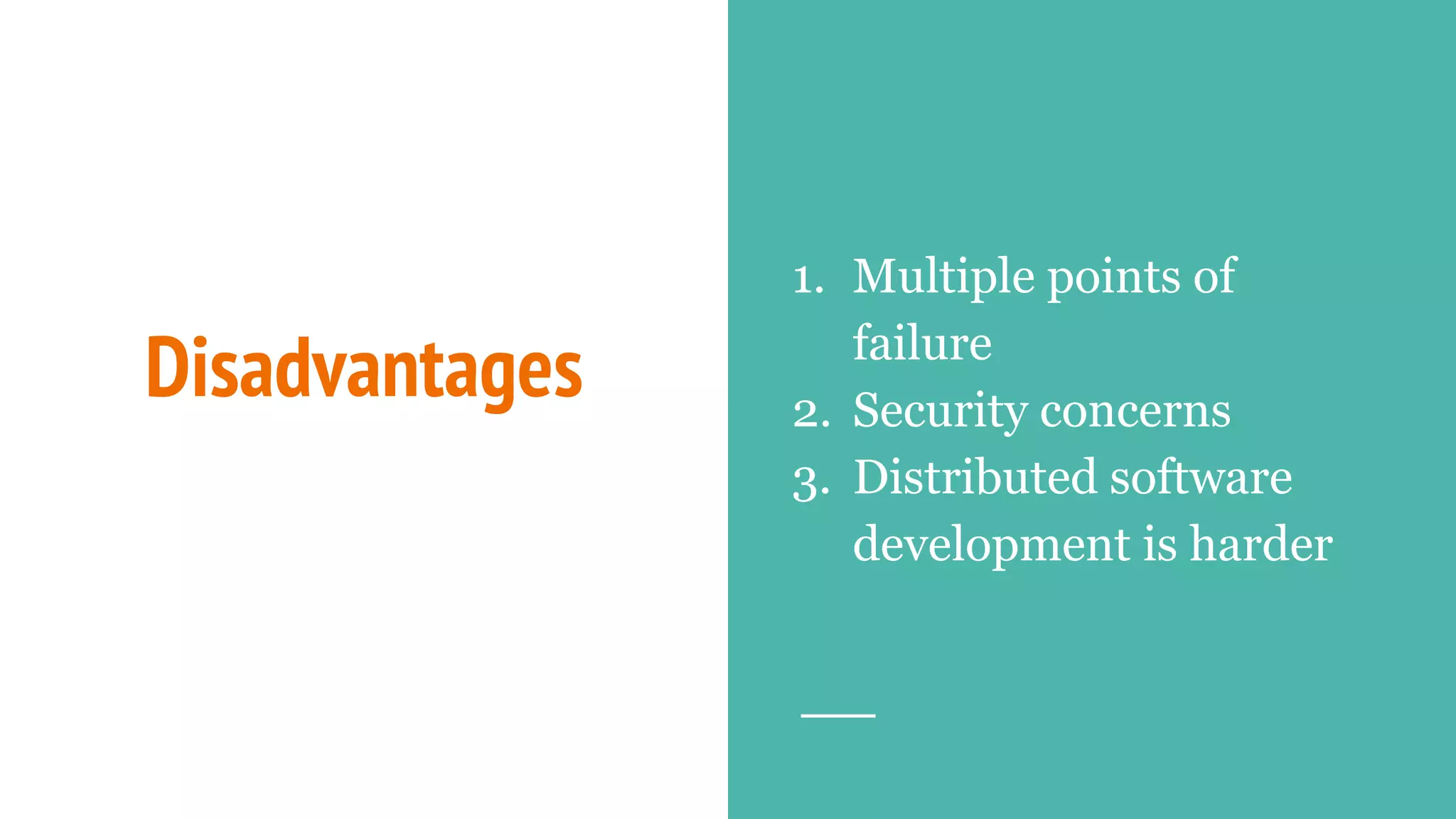 Disadvantages

1. Multiple points of failure
2. Security concerns
3. Distributed software development is harder